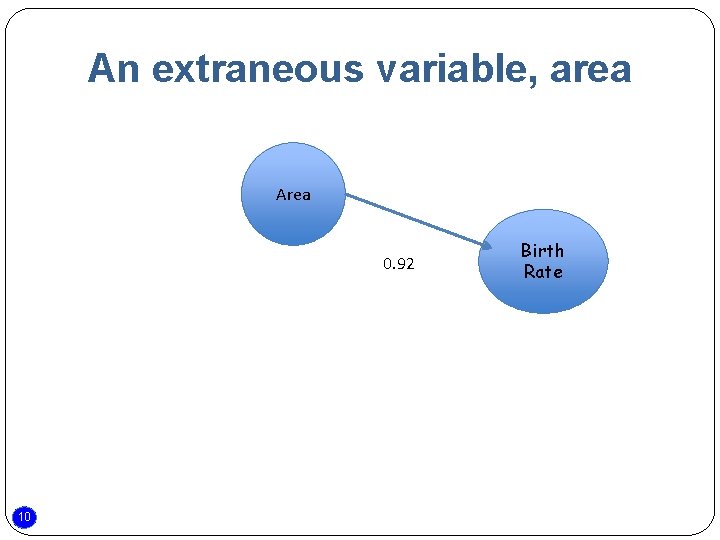 An extraneous variable, area

Area

0.92

Birth Rate

10